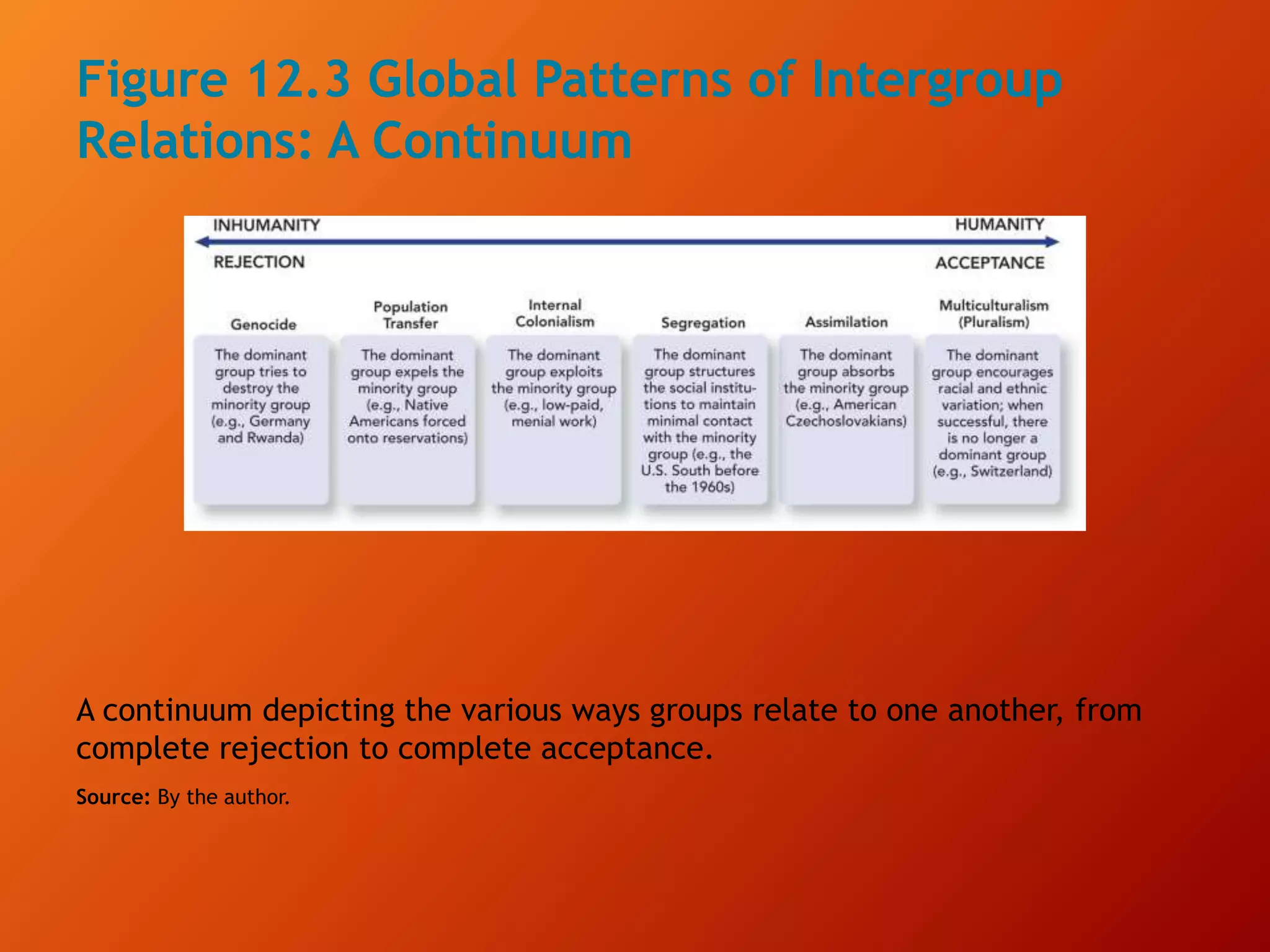 Figure 12.3 Global Patterns of Intergroup Relations: A Continuum

INHUMANITY

HUMANITY

REJECTION

ACCEPTANCE

Genocide

The dominant group tries to destroy the minority group (e.g., Germany and Rwanda)

Population Transfer

The dominant group expels the minority group (e.g., Native Americans forced onto reservations)

Internal Colonialism

The dominant group exploits the minority group (e.g., low-paid, menial work)

Segregation

The dominant group structures the social institutions to maintain minimal contact with the minority group (e.g., the U.S. South before the 1960s)

Assimilation

The dominant group absorbs the minority group (e.g., American Czechoslovakians)

Multiculturalism (Pluralism)

The dominant group encourages racial and ethnic variation; when successful, there is no longer a dominant group (e.g., Switzerland)

A continuum depicting the various ways groups relate to one another, from complete rejection to complete acceptance.

Source: By the author.